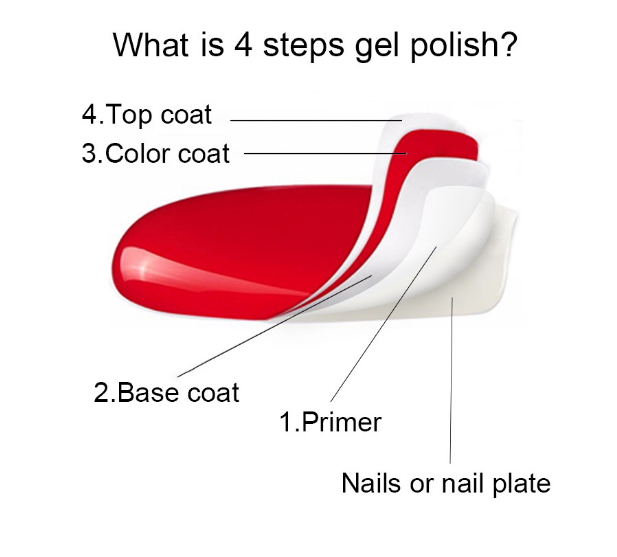 What is 4 steps gel polish?

4.Top coat

3.Color coat

2.Base coat

1.Primer

Nails or nail plate